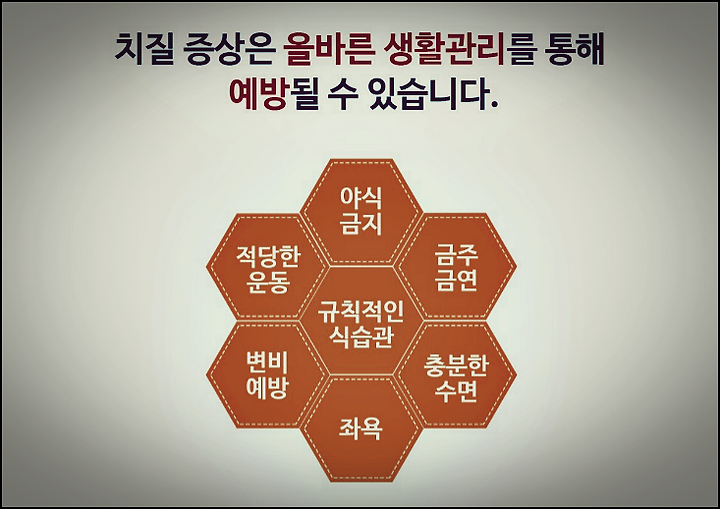 치질 증상은 올바른 생활관리를 통해
예방될 수 있습니다.

야식
금지

적당한
운동

금주
금연

규칙적인
식습관

변비
예방

충분한
수면

좌욕